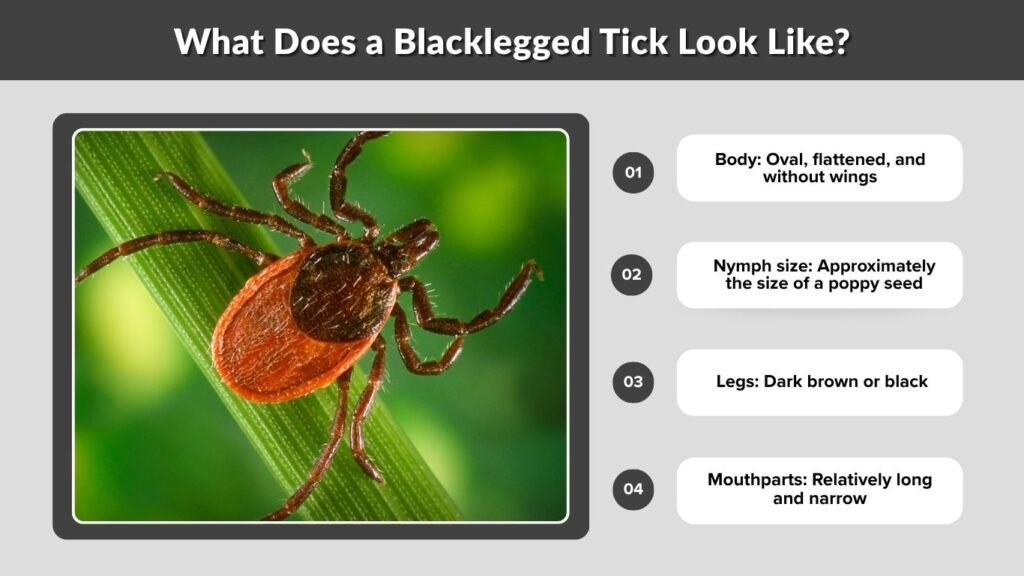 What Does a Blacklegged Tick Look Like?

01
Body: Oval, flattened, and without wings

02
Nymph size: Approximately the size of a poppy seed

03
Legs: Dark brown or black

04
Mouthparts: Relatively long and narrow